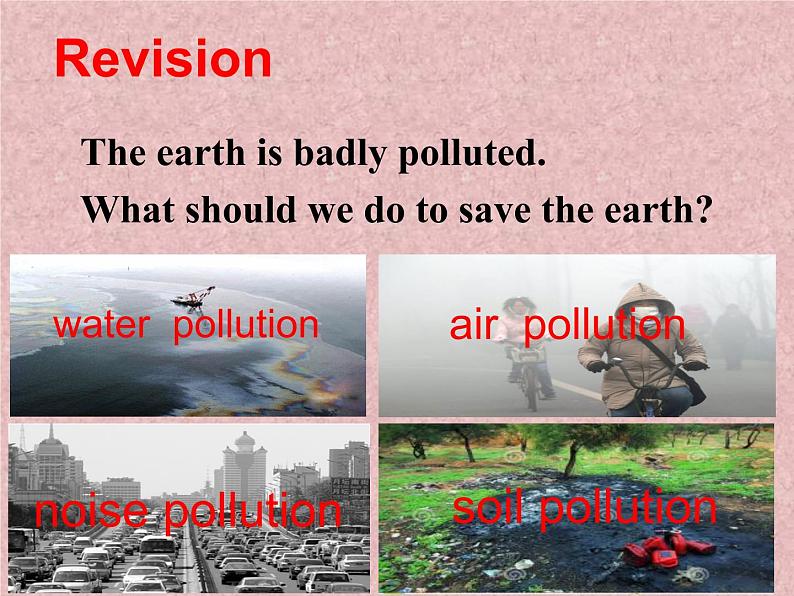 Revision

The earth is badly polluted.
What should we do to save the earth?

water pollution

air pollution

noise pollution

soil pollution